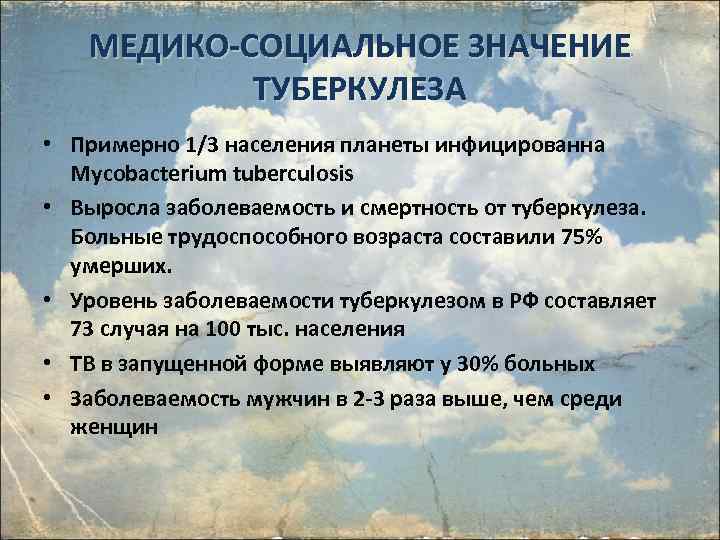 МЕДИКО-СОЦИАЛЬНОЕ ЗНАЧЕНИЕ ТУБЕРКУЛЕЗА

• Примерно 1/3 населения планеты инфицированна Mycobacterium tuberculosis
• Выросла заболеваемость и смертность от туберкулеза. Больные трудоспособного возраста составили 75% умерших.
• Уровень заболеваемости туберкулезом в РФ составляет 73 случая на 100 тыс. населения
• ТВ в запущенной форме выявляют у 30% больных
• Заболеваемость мужчин в 2-3 раза выше, чем среди женщин